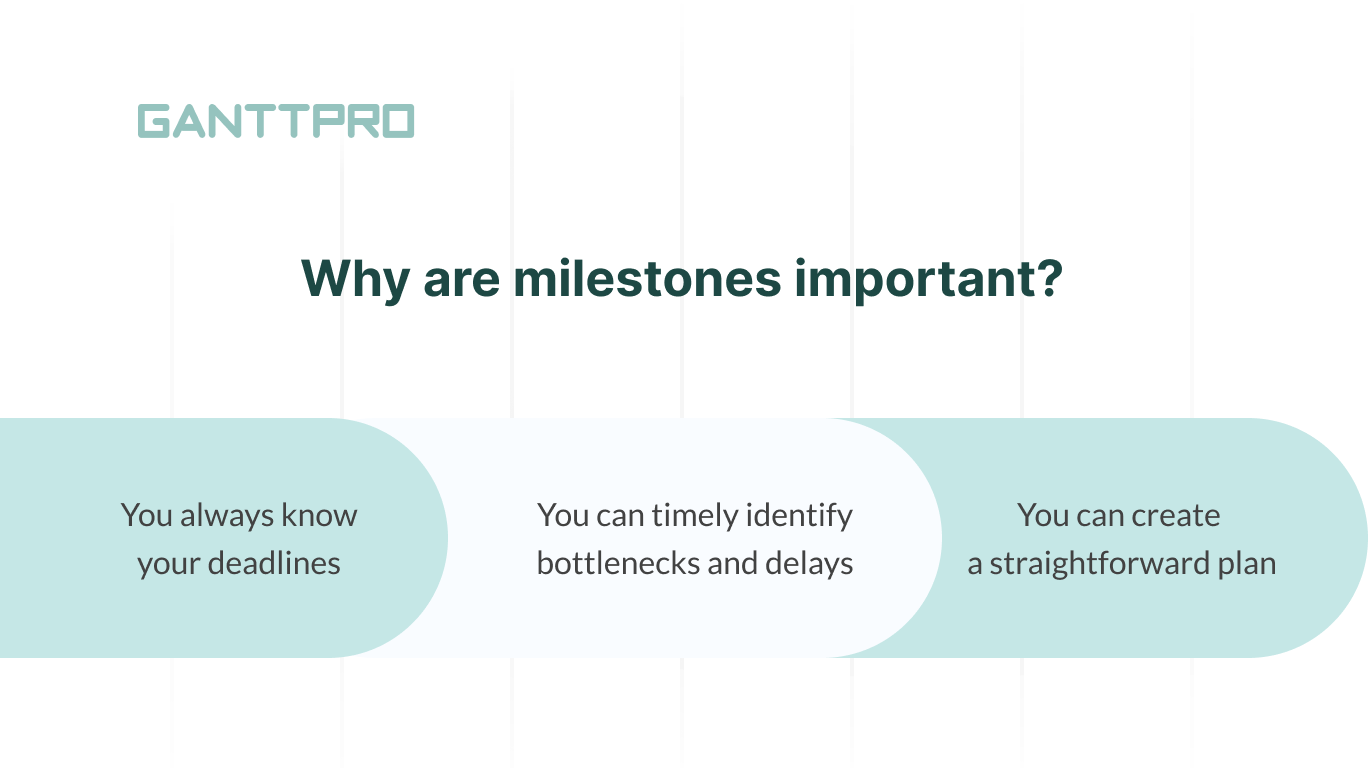 GANTTPRO

Why are milestones important?

You always know your deadlines

You can timely identify bottlenecks and delays

You can create a straightforward plan